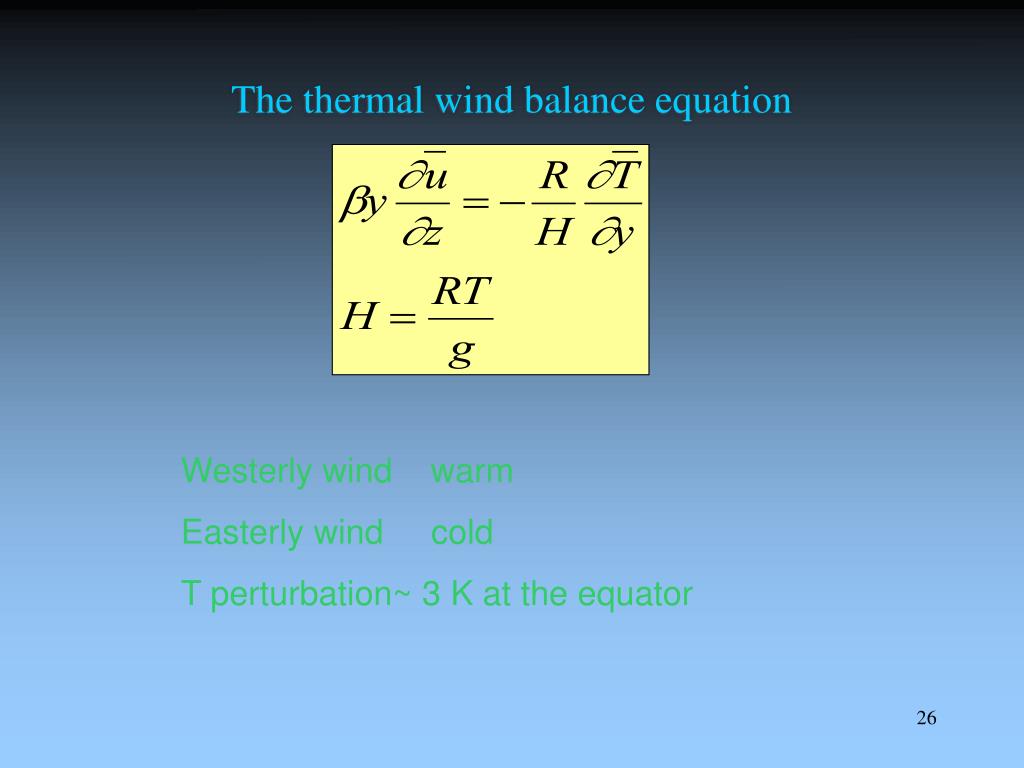 The thermal wind balance equation

$\beta y \frac{\partial \bar{u}}{\partial z} = -\frac{R}{H} \frac{\partial \bar{T}}{\partial y}$

$H = \frac{RT}{g}$

Westerly wind warm

Easterly wind cold

T perturbation~ 3 K at the equator

26